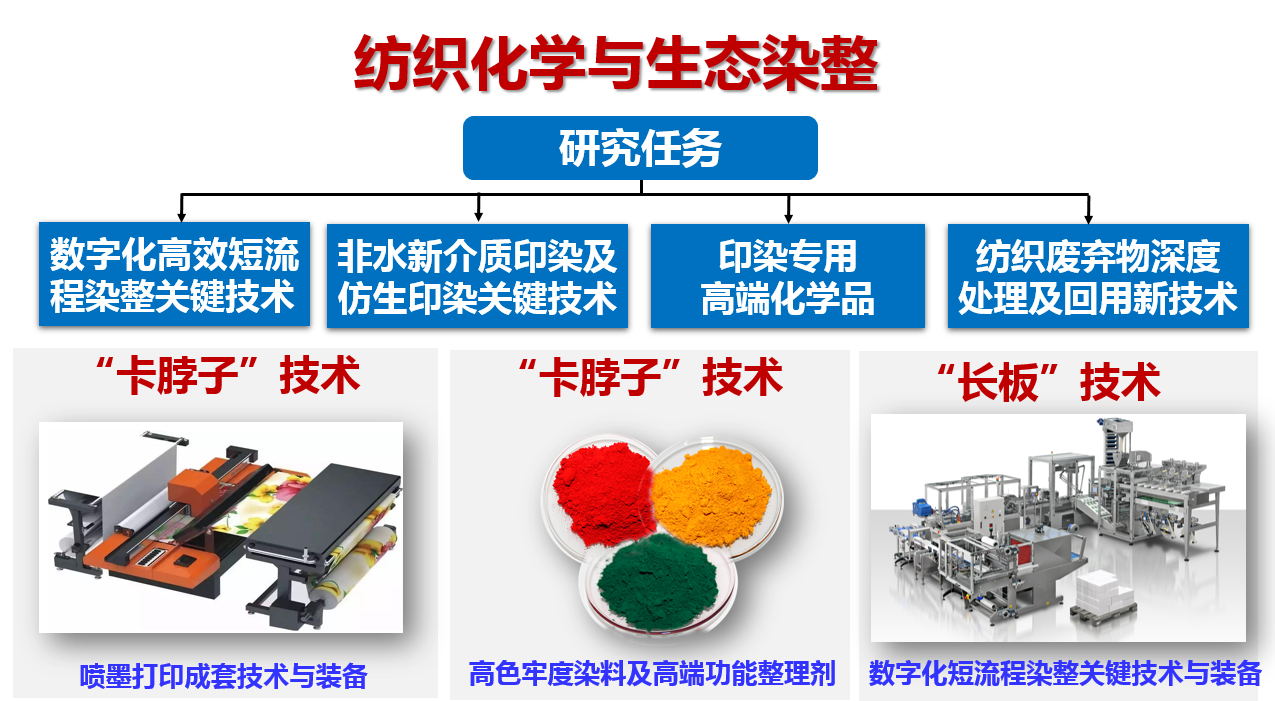 纺织化学与生态染整

研究任务

数字化高效短流程染整关键技术

非水新介质印染及仿生印染关键技术

印染专用高端化学品

纺织废弃物深度处理及回用新技术

“卡脖子”技术

喷墨打印成套技术与装备

“卡脖子”技术

高色牢度染料及高端功能整理剂

“长板”技术

数字化短流程染整关键技术与装备